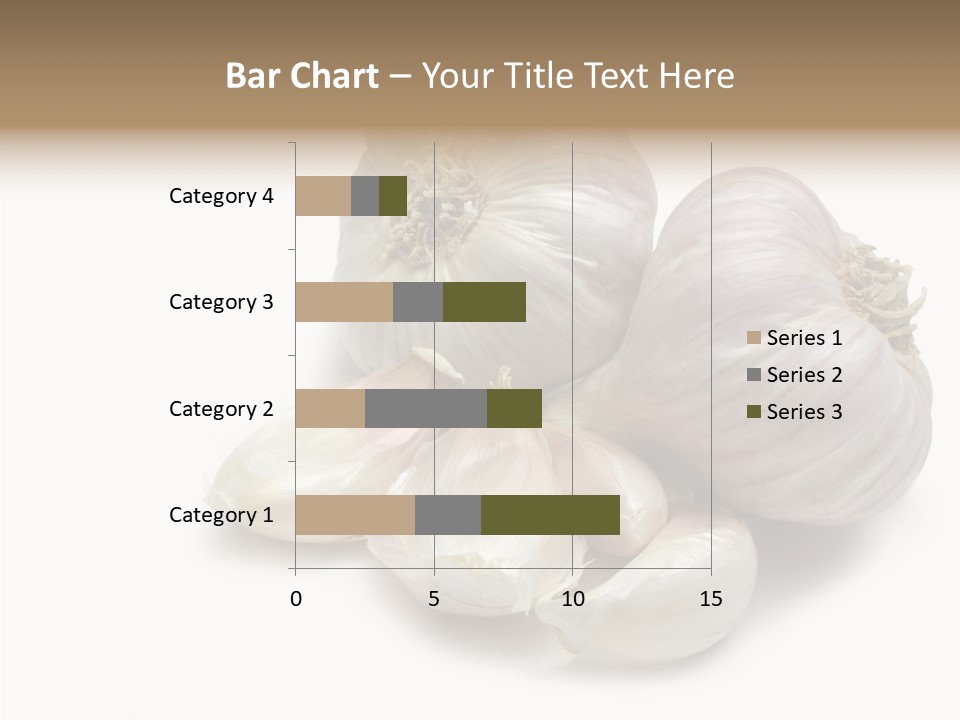 Bar Chart – Your Title Text Here

Category 4
Category 3
Category 2
Category 1

0
5
10
15

Series 1
Series 2
Series 3